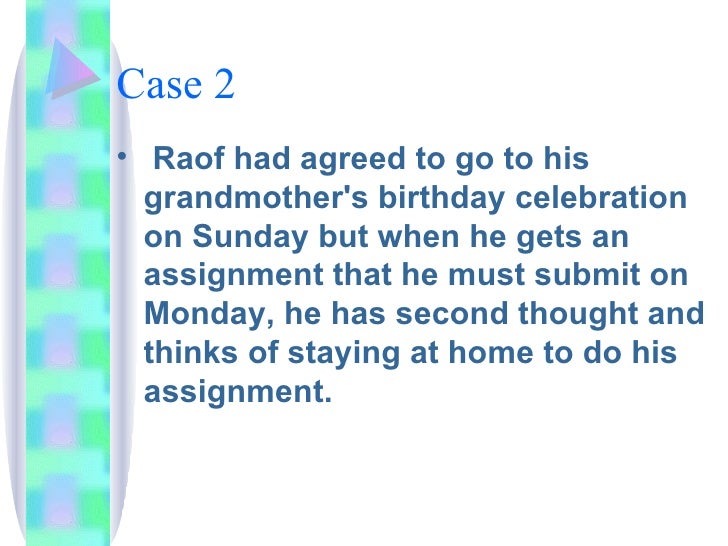 Case 2

• Raof had agreed to go to his grandmother's birthday celebration on Sunday but when he gets an assignment that he must submit on Monday, he has second thought and thinks of staying at home to do his assignment.